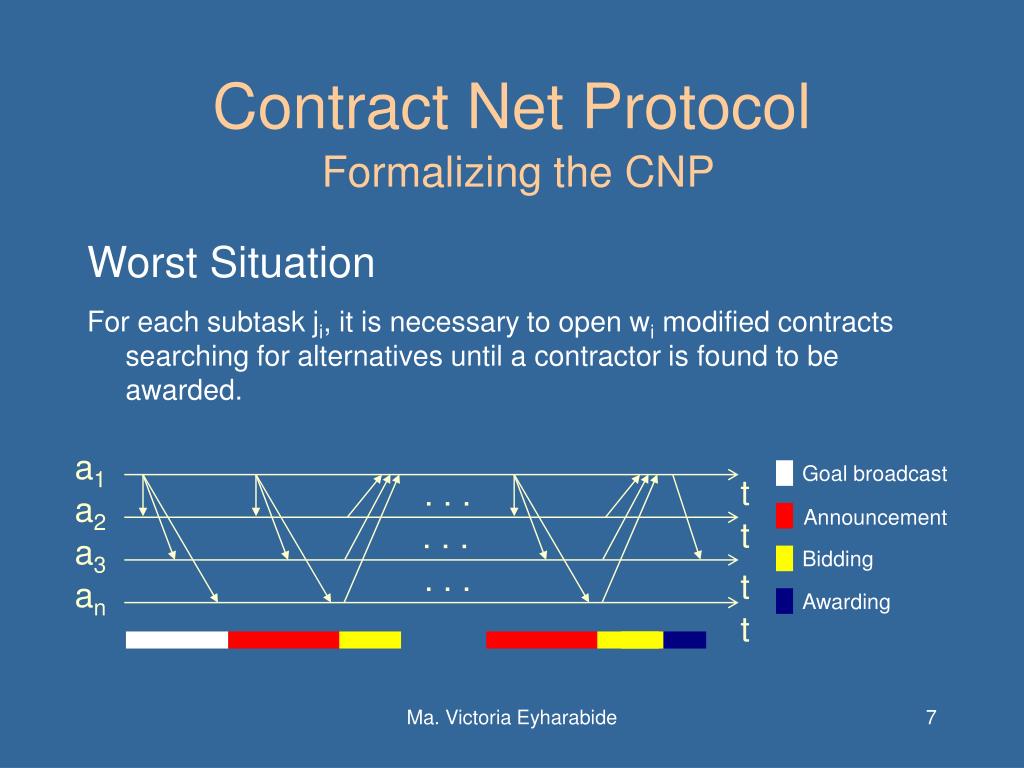 Contract Net Protocol
Formalizing the CNP

Worst Situation

For each subtask $j_i$, it is necessary to open $w_i$ modified contracts searching for alternatives until a contractor is found to be awarded.

$a_1$
$a_2$
$a_3$
$a_n$

. . .
. . .
. . .

t
t
t
t

Goal broadcast
Announcement
Bidding
Awarding

Ma. Victoria Eyharabide

7